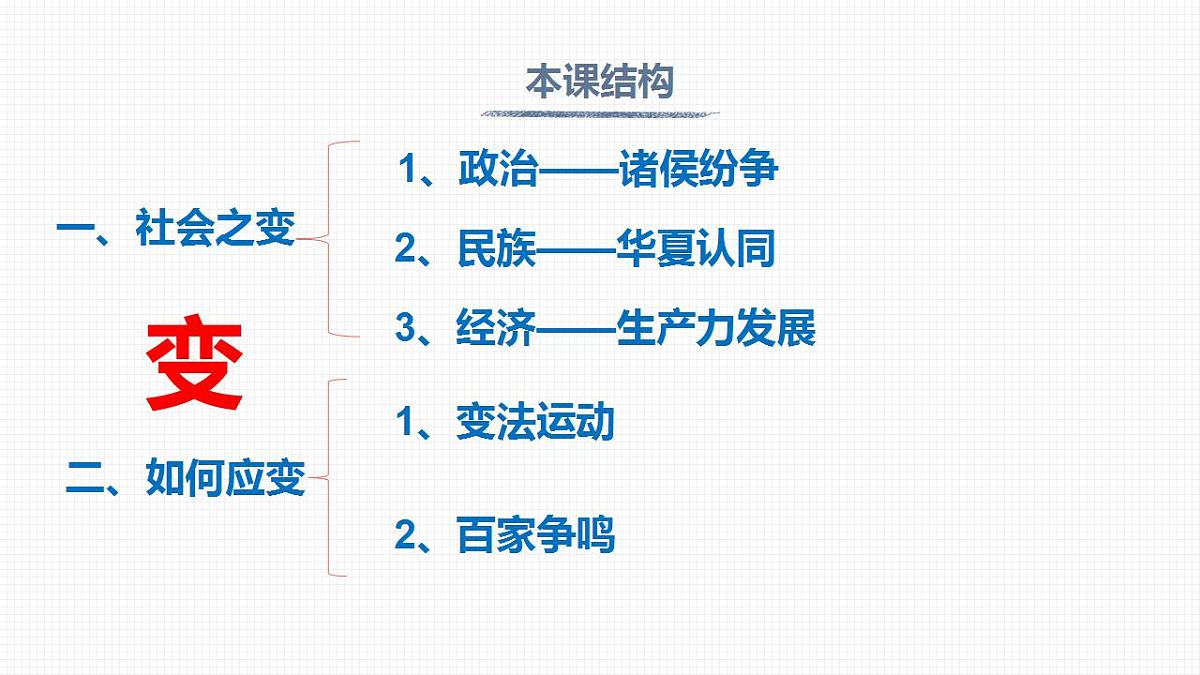 本课结构

一、社会之变

1、政治——诸侯纷争

2、民族——华夏认同

3、经济——生产力发展

变

二、如何应变

1、变法运动

2、百家争鸣